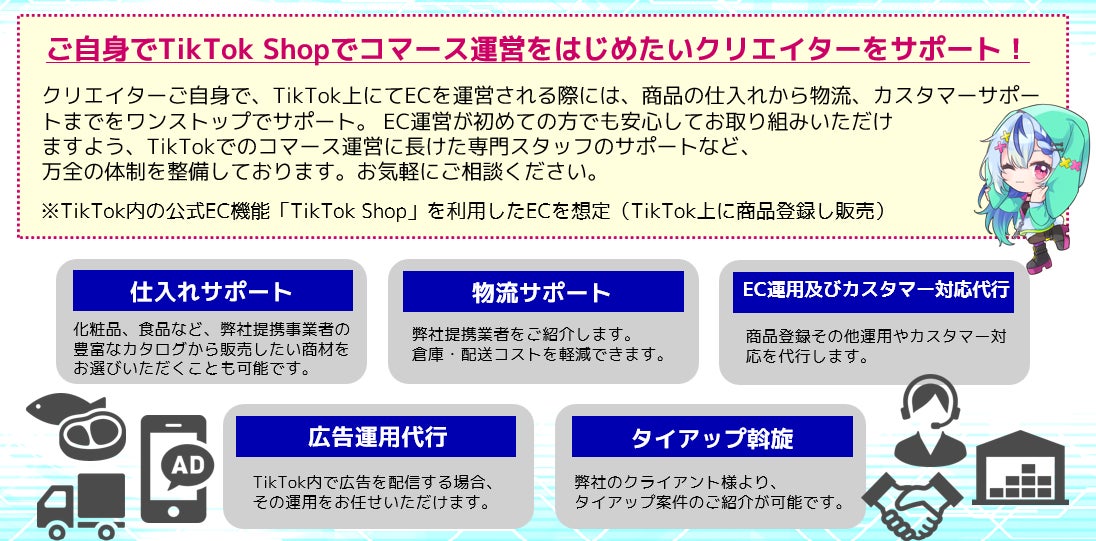 ご自身でTikTok Shopでコマース運営をはじめたいクリエイターをサポート！

クリエイターご自身で、TikTok上にてECを運営される際には、商品の仕入れから物流、カスタマーサポートまでをワンストップでサポート。 EC運営が初めての方でも安心してお取り組みいただけますよう、TikTokでのコマース運営に長けた専門スタッフのサポートなど、万全の体制を整備しております。お気軽にご相談ください。

※TikTok内の公式EC機能「TikTok Shop」を利用したECを想定（TikTok上に商品登録し販売）

仕入れサポート

化粧品、食品など、弊社提携事業者の豊富なカタログから販売したい商材をお選びいただくことも可能です。

物流サポート

弊社提携業者をご紹介します。
倉庫・配送コストを軽減できます。

EC運用及びカスタマー対応代行

商品登録その他運用やカスタマー対応を代行します。

AD

広告運用代行

TikTok内で広告を配信する場合、その運用をお任せいただけます。

タイアップ斡旋

弊社のクライアント様より、タイアップ案件のご紹介が可能です。